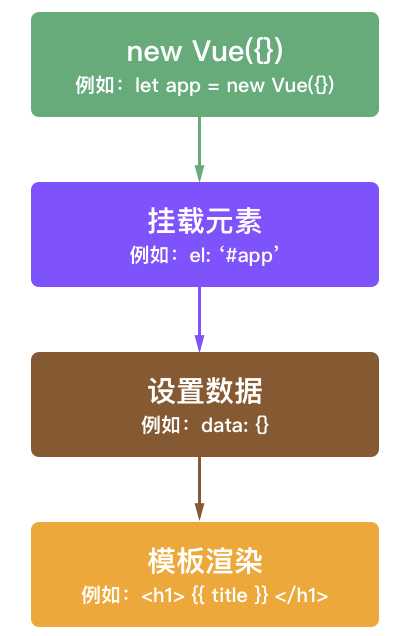 new Vue({})
例如：let app = new Vue({})

挂载元素
例如：el: ‘#app’

设置数据
例如：data: {}

模板渲染
例如：<h1> {{ title }} </h1>